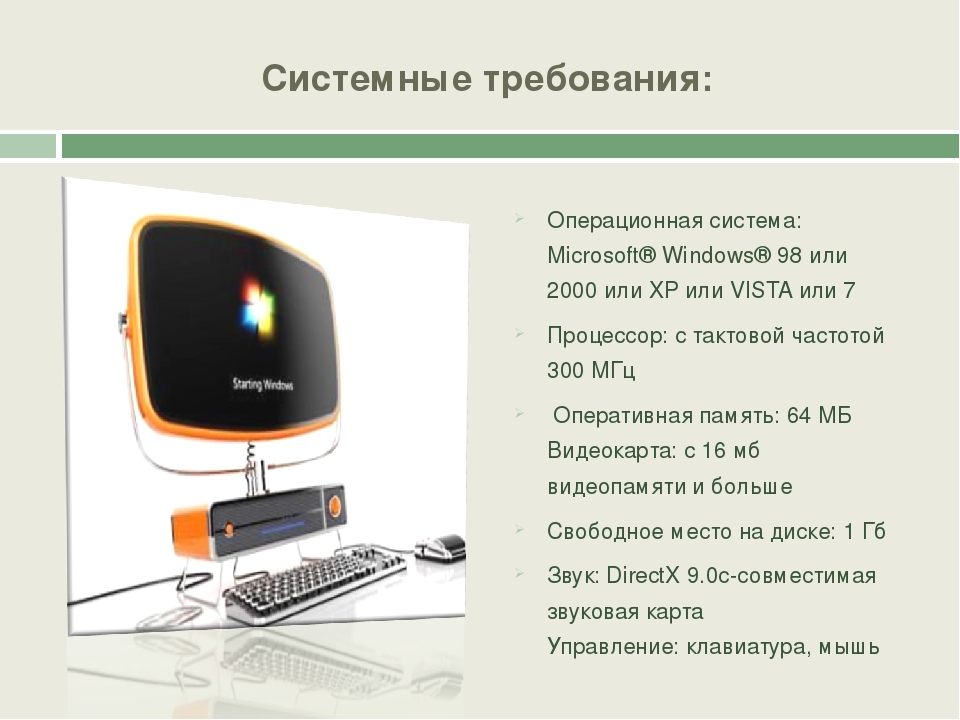 Системные требования:

Starting Windows

Операционная система: Microsoft® Windows® 98 или 2000 или XP или VISTA или 7

Процессор: с тактовой частотой 300 МГц

Оперативная память: 64 МБ
Видеокарта: с 16 мб видеопамяти и больше

Свободное место на диске: 1 Гб

Звук: DirectX 9.0c-совместимая звуковая карта
Управление: клавиатура, мышь